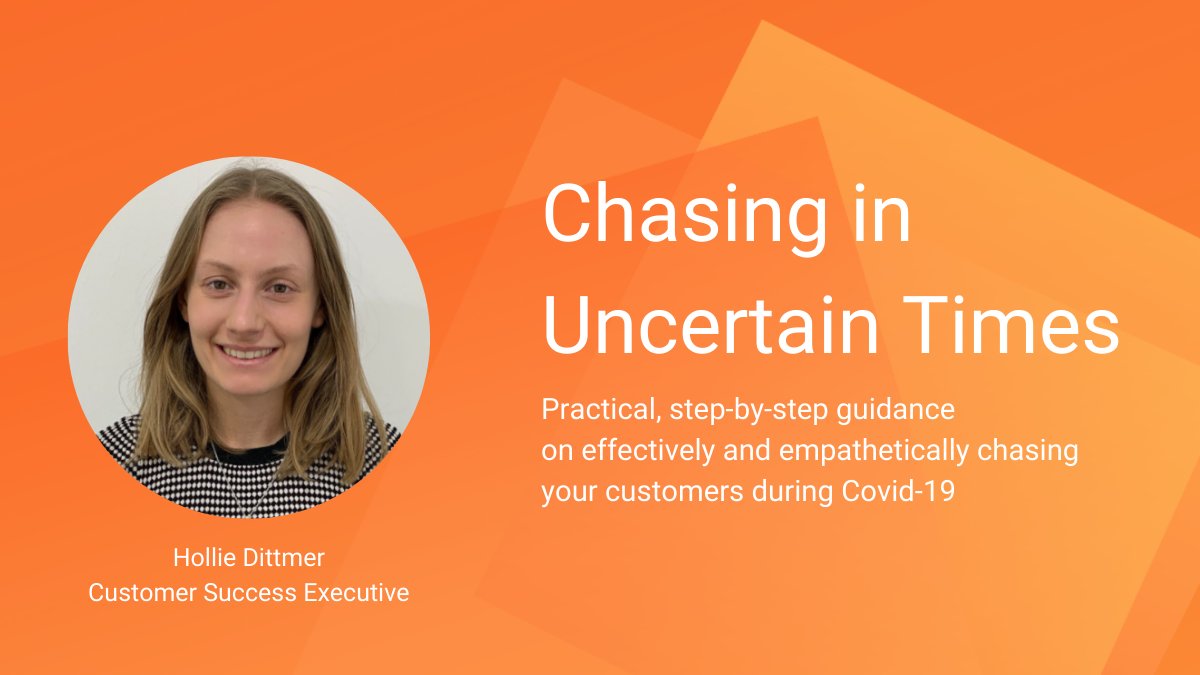 Chasing in Uncertain Times

Practical, step-by-step guidance on effectively and empathetically chasing your customers during Covid-19

Hollie Dittmer
Customer Success Executive